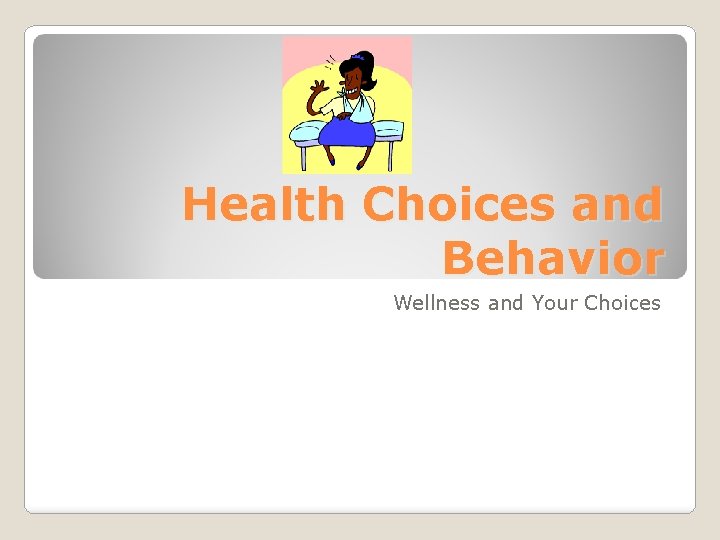 Health Choices and Behavior

Wellness and Your Choices